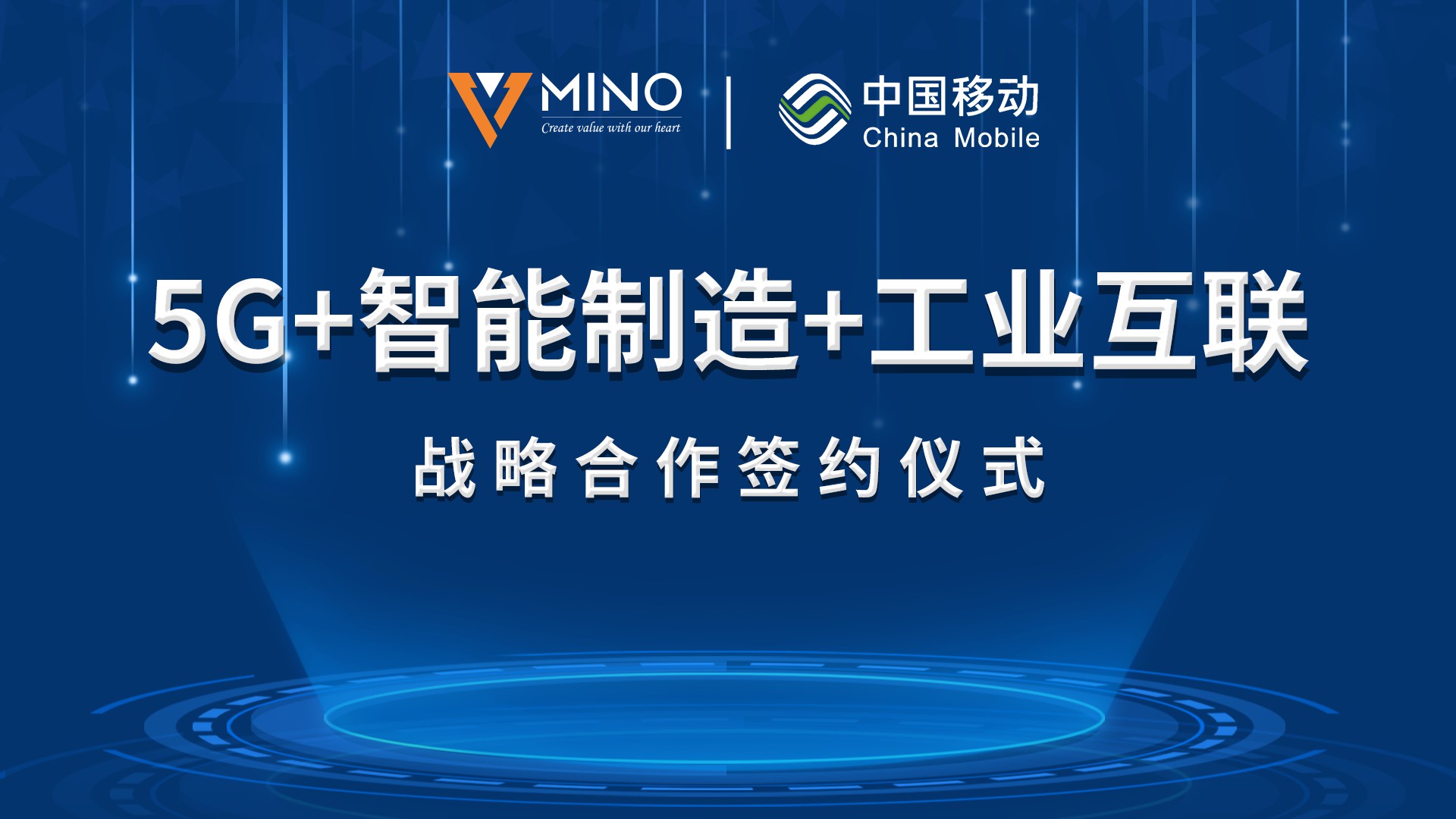 MINO
Create value with our heart

中国移动
China Mobile

5G+智能制造+工业互联

战略合作签约仪式